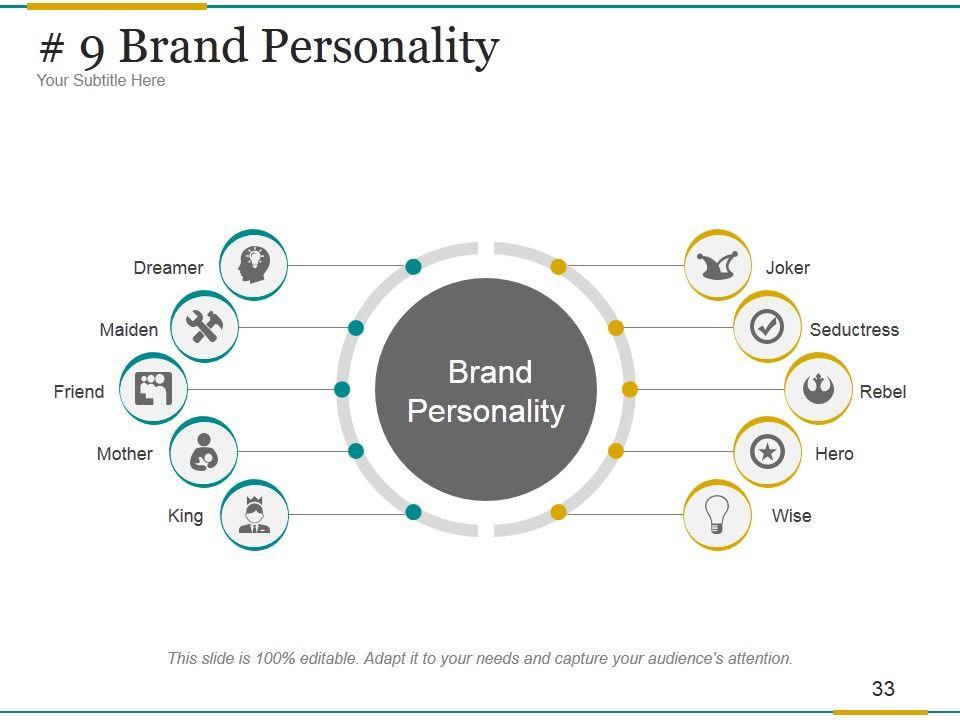 # 9 Brand Personality
Your Subtitle Here

Dreamer
Maiden
Friend
Mother
King

Brand Personality

Joker
Seductress
Rebel
Hero
Wise

This slide is 100% editable. Adapt it to your needs and capture your audience's attention.

33